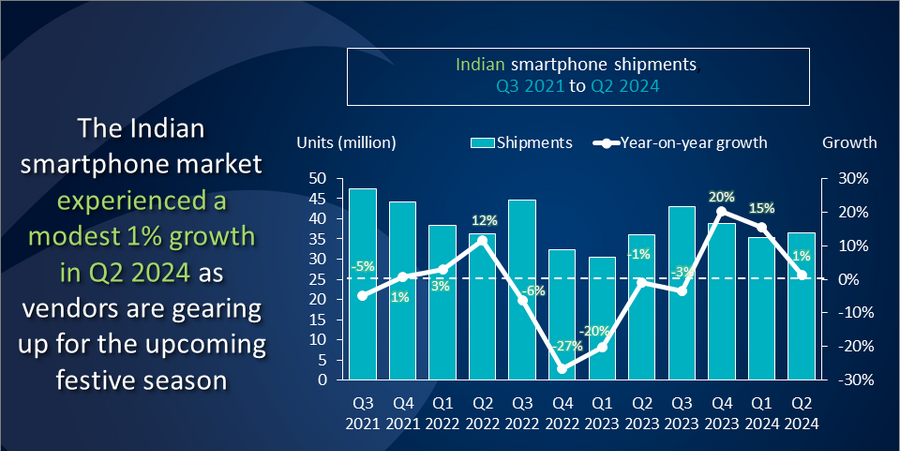 The Indian smartphone market experienced a modest 1% growth in Q2 2024 as vendors are gearing up for the upcoming festive season

Indian smartphone shipments
Q3 2021 to Q2 2024

Units (million)
Shipments
Year-on-year growth
Growth

50
45
40
35
30
25
20
15
10
5
0

30%
20%
10%
0%
-10%
-20%
-30%

-5%
1%
3%
12%
-6%
-27%
-20%
-1%
-3%
20%
15%
1%

Q3 2021
Q4 2021
Q1 2022
Q2 2022
Q3 2022
Q4 2022
Q1 2023
Q2 2023
Q3 2023
Q4 2023
Q1 2024
Q2 2024